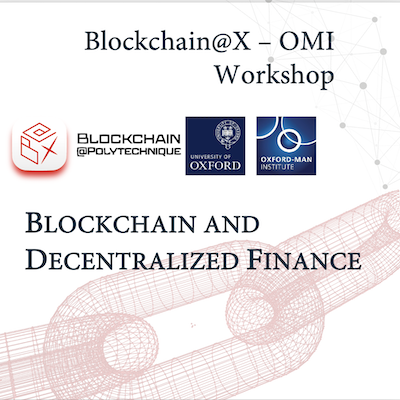 Blockchain@X – OMI Workshop

BLOCKCHAIN
@POLYTECHNIQUE

UNIVERSITY OF
OXFORD

OXFORD-MAN
INSTITUTE

BLOCKCHAIN AND DECENTRALIZED FINANCE